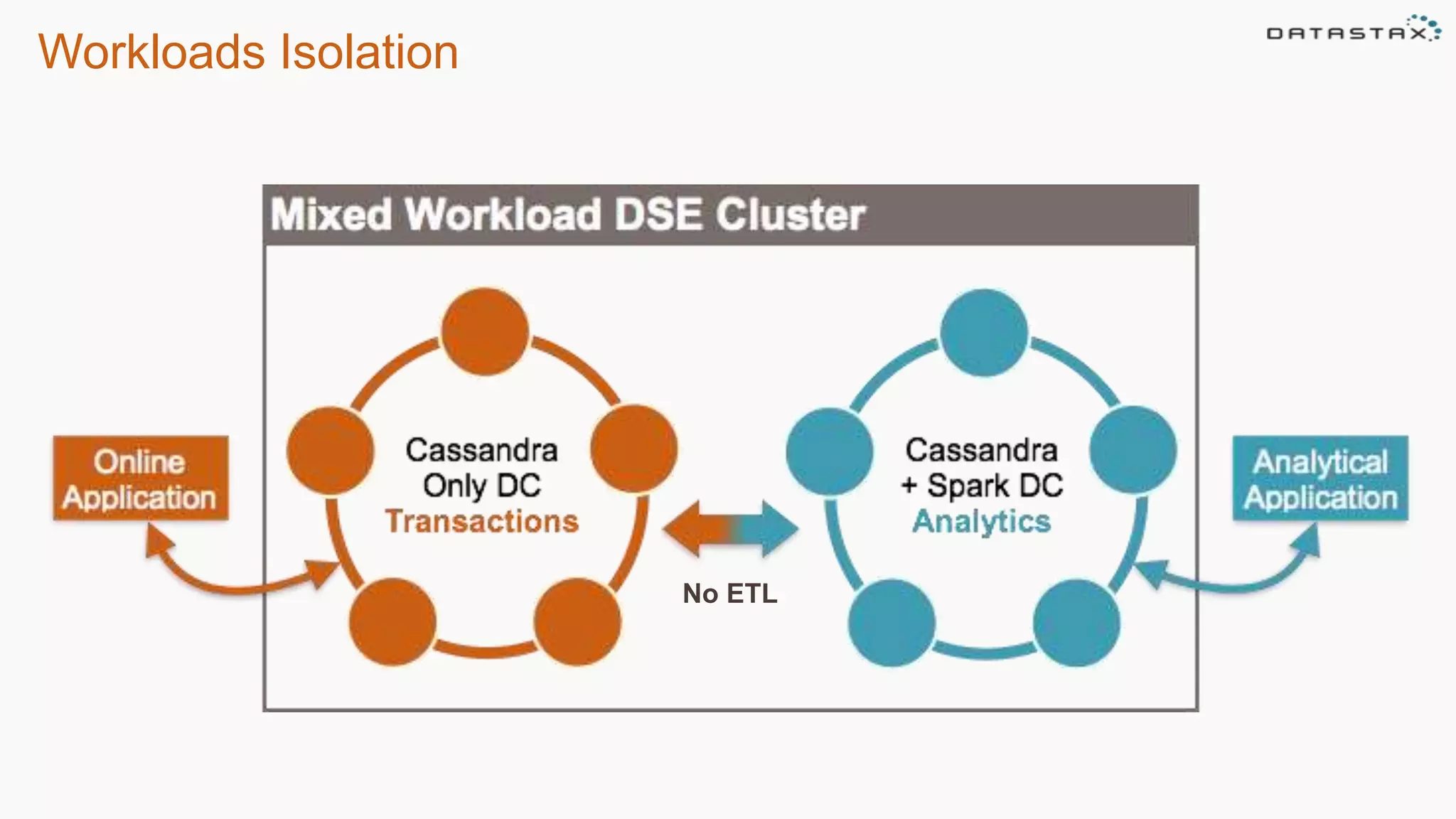 Workloads Isolation

DATASTAX

Mixed Workload DSE Cluster

Online Application

Cassandra Only DC Transactions

No ETL

Cassandra + Spark DC Analytics

Analytical Application